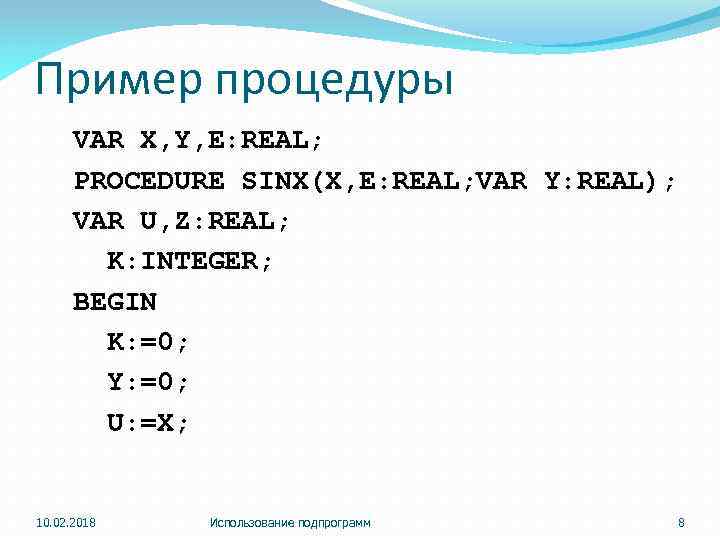 Пример процедуры

VAR X,Y,E:REAL;
PROCEDURE SINX(X,E:REAL;VAR Y:REAL);
VAR U,Z:REAL;
  K:INTEGER;
BEGIN
  K:=0;
  Y:=0;
  U:=X;

10.02.2018 Использование подпрограмм 8